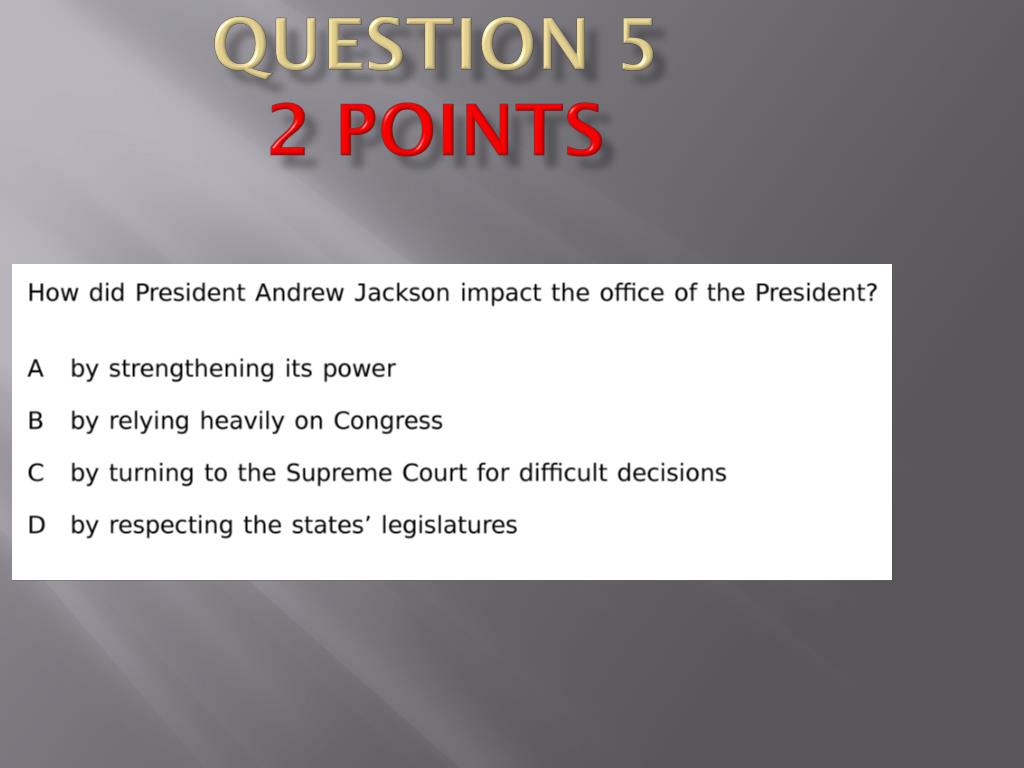 QUESTION 5
2 POINTS

How did President Andrew Jackson impact the office of the President?

A by strengthening its power

B by relying heavily on Congress

C by turning to the Supreme Court for difficult decisions

D by respecting the states' legislatures